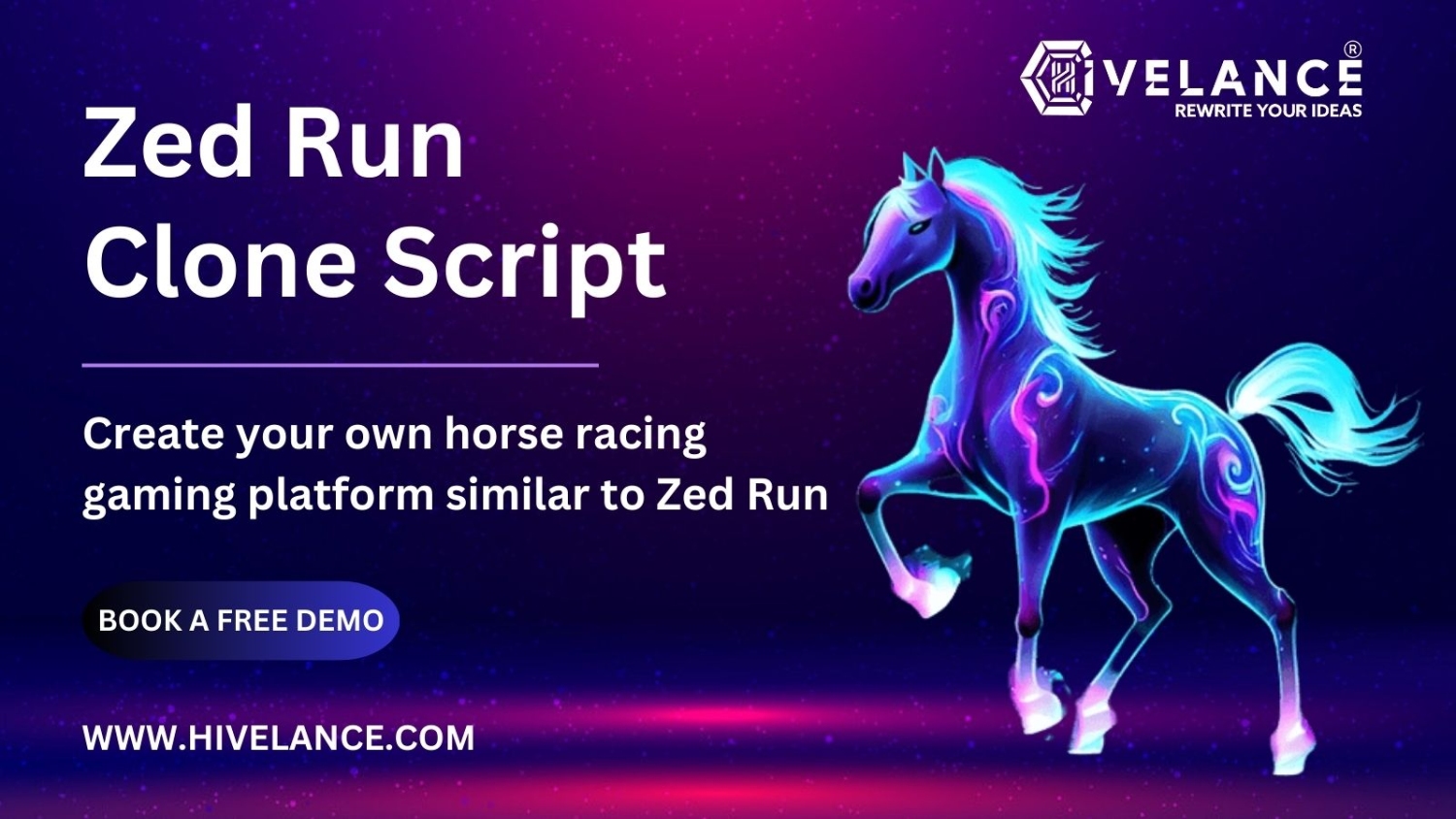 HIVELANCE®
REWRITE YOUR IDEAS

Zed Run Clone Script

Create your own horse racing gaming platform similar to Zed Run

BOOK A FREE DEMO

WWW.HIVELANCE.COM